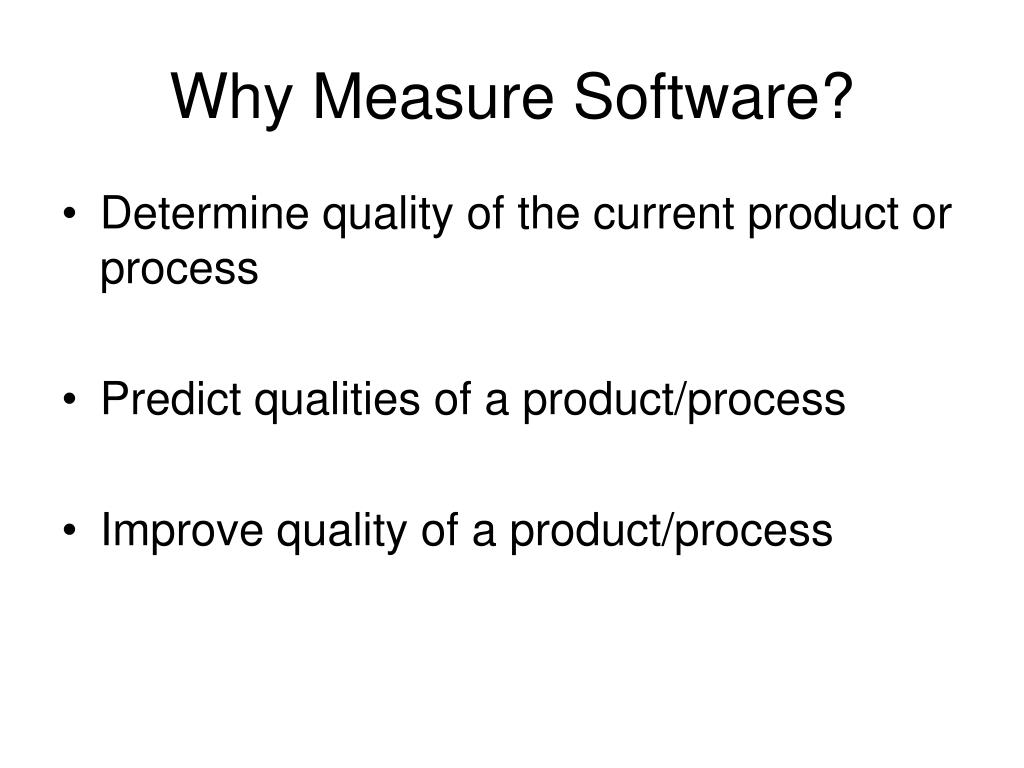 Why Measure Software?

• Determine quality of the current product or process

• Predict qualities of a product/process

• Improve quality of a product/process